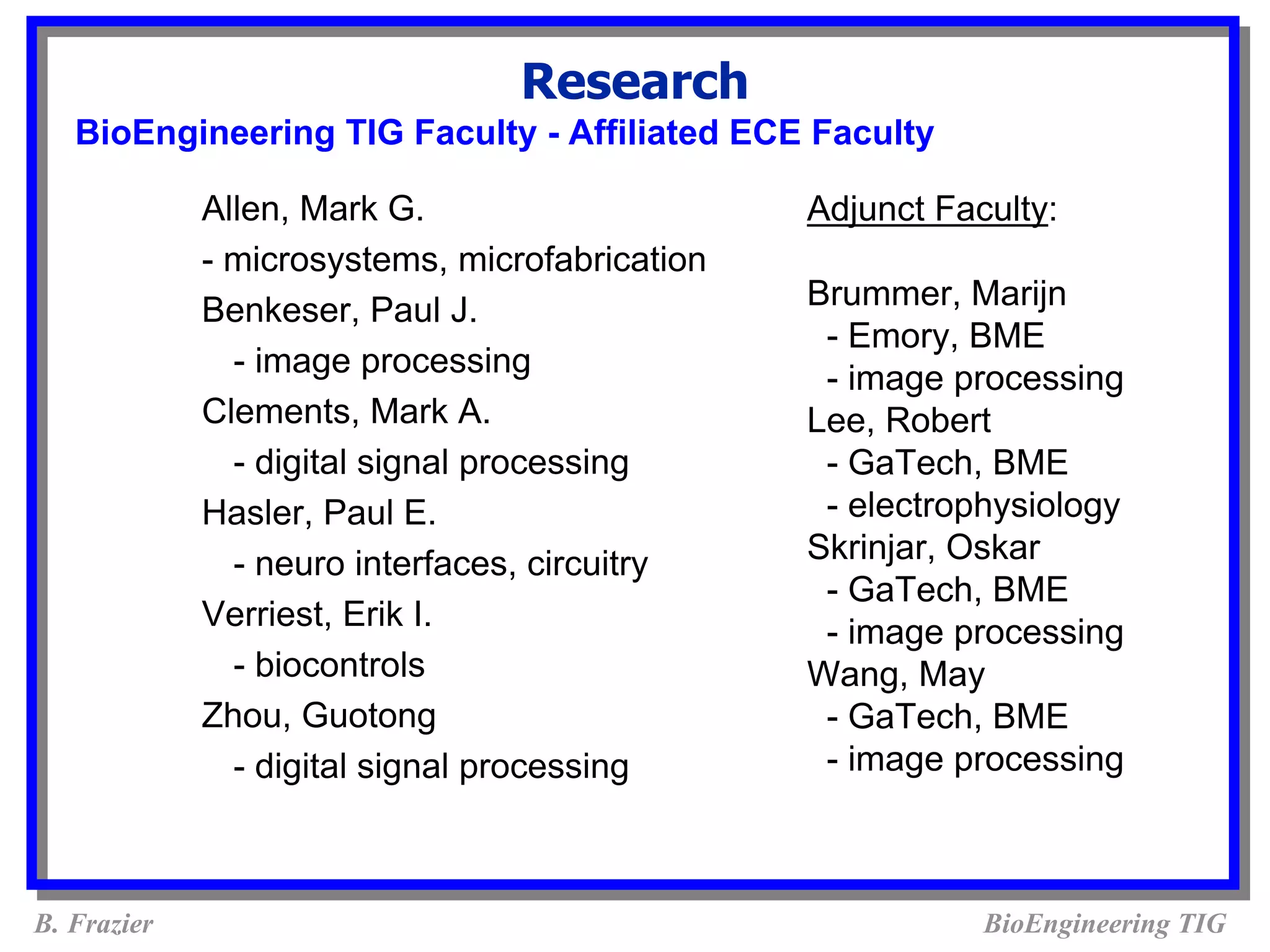 Research

BioEngineering TIG Faculty - Affiliated ECE Faculty

Allen, Mark G.
- microsystems, microfabrication
Benkeser, Paul J.
- image processing
Clements, Mark A.
- digital signal processing
Hasler, Paul E.
- neuro interfaces, circuitry
Verriest, Erik I.
- biocontrols
Zhou, Guotong
- digital signal processing

Adjunct Faculty:

Brummer, Marijn
- Emory, BME
- image processing
Lee, Robert
- GaTech, BME
- electrophysiology
Skrinjar, Oskar
- GaTech, BME
- image processing
Wang, May
- GaTech, BME
- image processing

B. Frazier

BioEngineering TIG